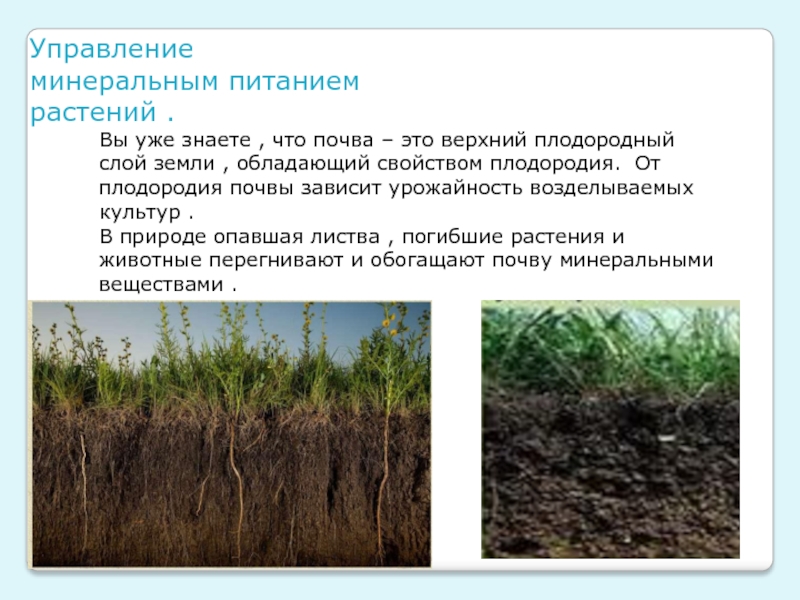 Управление минеральным питанием растений .

Вы уже знаете , что почва – это верхний плодородный слой земли , обладающий свойством плодородия. От плодородия почвы зависит урожайность возделываемых культур .

В природе опавшая листва , погибшие растения и животные перегнивают и обогащают почву минеральными веществами .